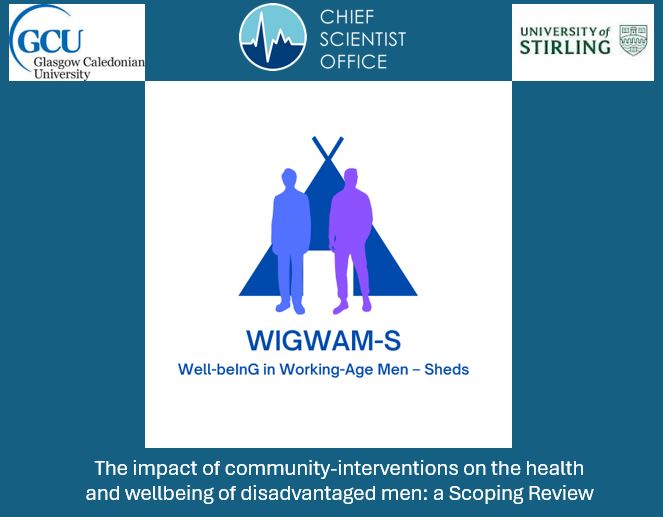 GCU
Glasgow Caledonian University

CHIEF SCIENTIST OFFICE

UNIVERSITY of STIRLING

WIGWAM-S
Well-beInG in Working-Age Men – Sheds

The impact of community-interventions on the health and wellbeing of disadvantaged men: a Scoping Review